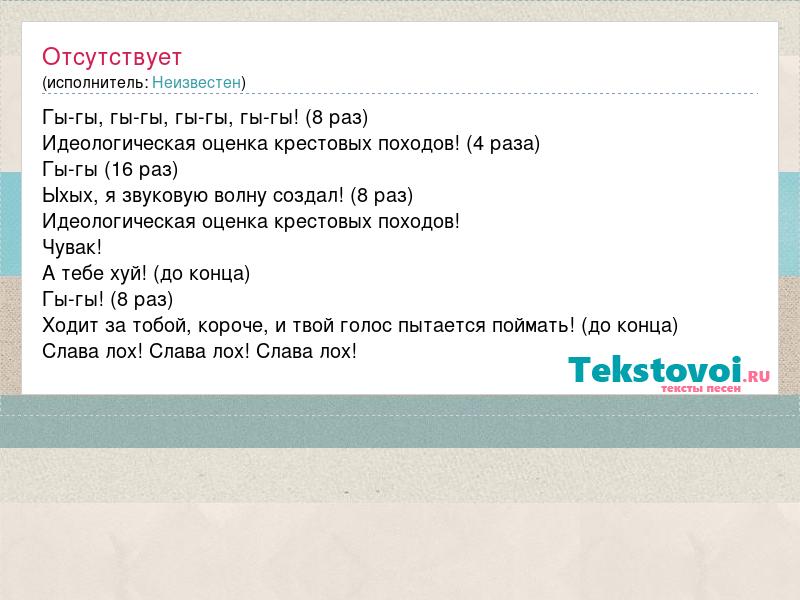 Отсутствует
(исполнитель: Неизвестен)

Гы-гы, гы-гы, гы-гы, гы-гы! (8 раз)
Идеологическая оценка крестовых походов! (4 раза)
Гы-гы (16 раз)
Ыхых, я звуковую волну создал! (8 раз)
Идеологическая оценка крестовых походов!
Чувак!
А тебе хуй! (до конца)
Гы-гы! (8 раз)
Ходит за тобой, короче, и твой голос пытается поймать! (до конца)
Слава лох! Слава лох! Слава лох!

Tekstovoi.RU
тексты песен